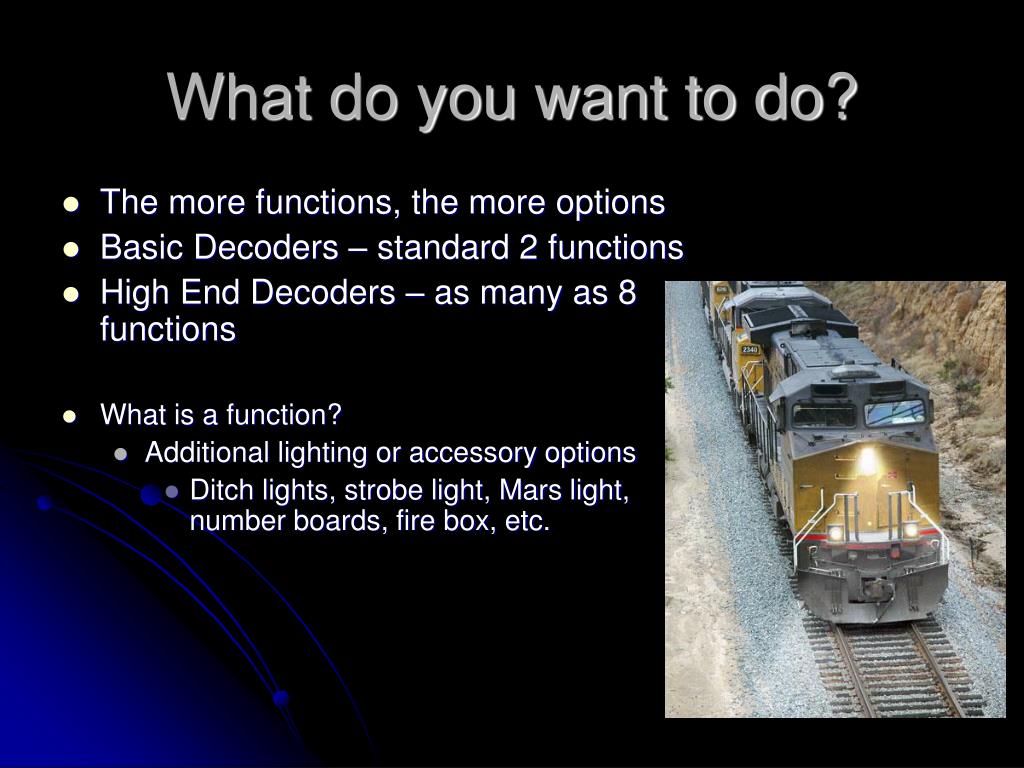 What do you want to do?

- The more functions, the more options
- Basic Decoders – standard 2 functions
- High End Decoders – as many as 8 functions

- What is a function?
  - Additional lighting or accessory options
    - Ditch lights, strobe light, Mars light, number boards, fire box, etc.

2340